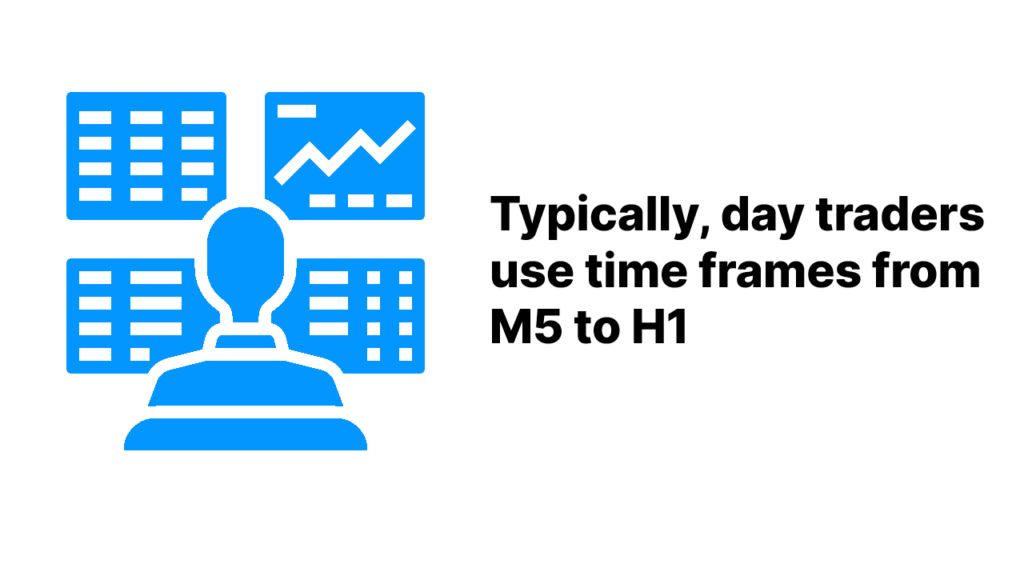 Typically, day traders use time frames from M5 to H1